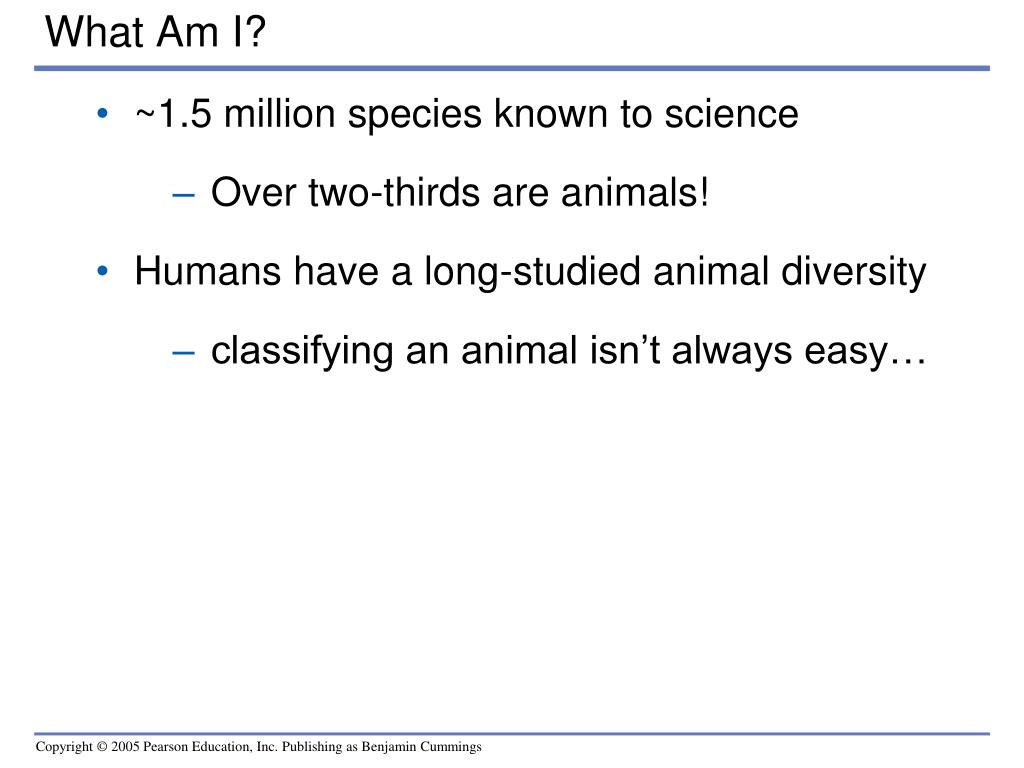 What Am I?

• ~1.5 million species known to science

– Over two-thirds are animals!

• Humans have a long-studied animal diversity

– classifying an animal isn’t always easy…

Copyright © 2005 Pearson Education, Inc. Publishing as Benjamin Cummings